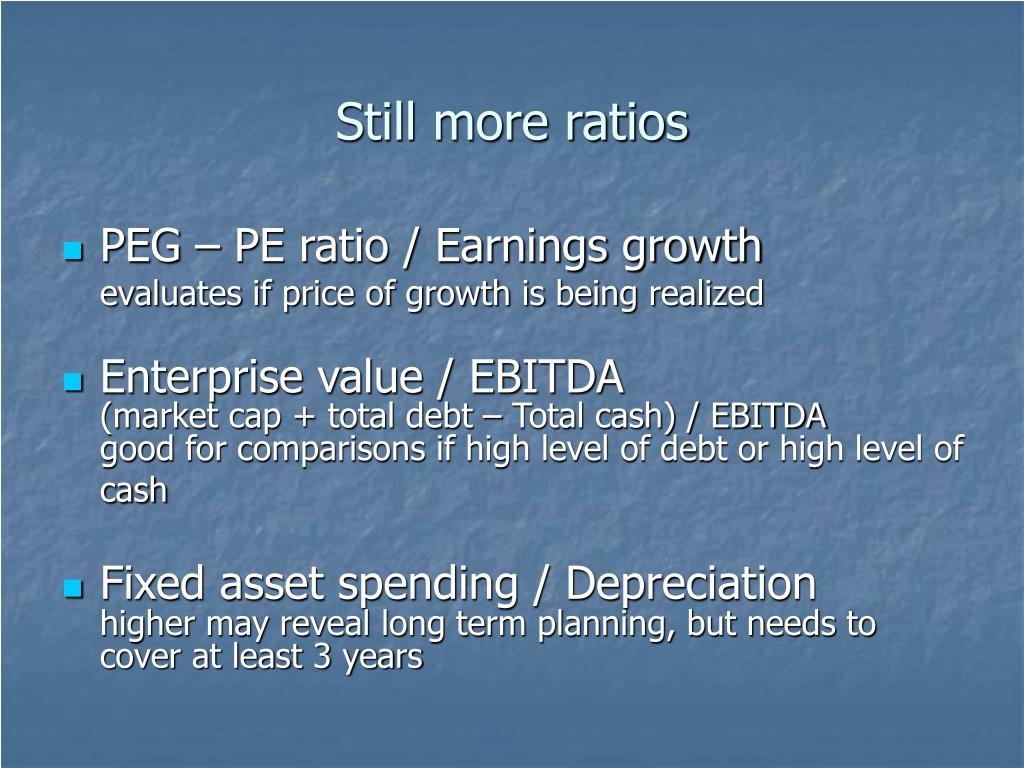 Still more ratios

PEG – PE ratio / Earnings growth
evaluates if price of growth is being realized

Enterprise value / EBITDA
(market cap + total debt – Total cash) / EBITDA
good for comparisons if high level of debt or high level of cash

Fixed asset spending / Depreciation
higher may reveal long term planning, but needs to cover at least 3 years